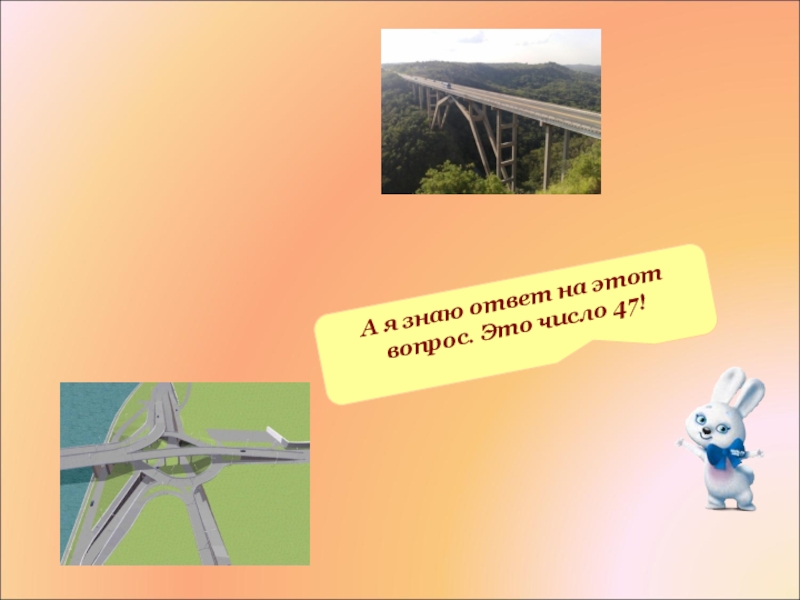 А я знаю ответ на этот вопрос. Это число 47!